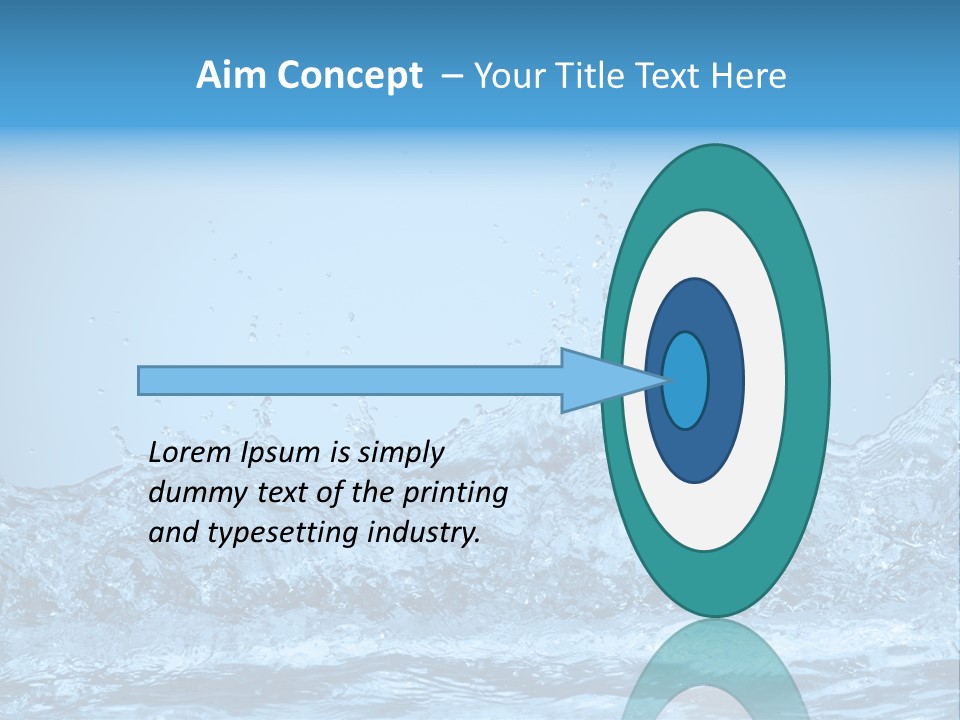 Aim Concept – Your Title Text Here

Lorem Ipsum is simply dummy text of the printing and typesetting industry.